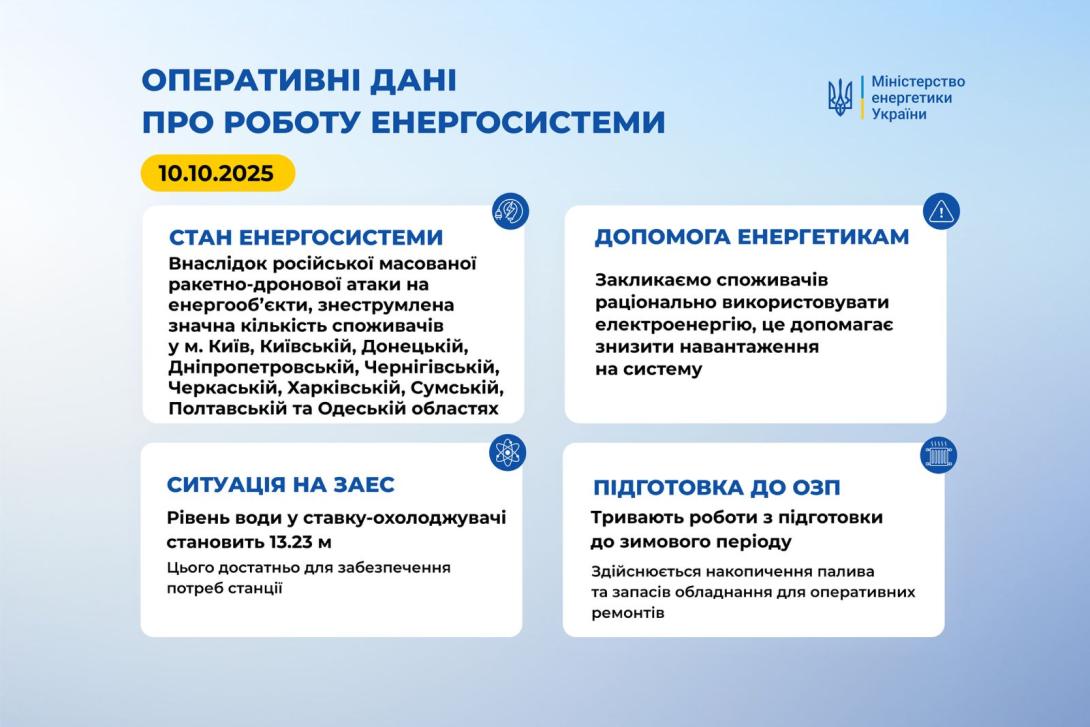 ОПЕРАТИВНІ ДАНІ
ПРО РОБОТУ ЕНЕРГОСИСТЕМИ

Міністерство енергетики України

10.10.2025

СТАН ЕНЕРГОСИСТЕМИ

Внаслідок російської масованої ракетно-дронової атаки на енергооб'єкти, знеструмлена значна кількість споживачів у м. Київ, Київській, Донецькій, Дніпропетровській, Чернігівській, Черкаській, Харківській, Сумській, Полтавській та Одеській областях

ДОПОМОГА ЕНЕРГЕТИКАМ

Закликаємо споживачів раціонально використовувати електроенергію, це допомагає знизити навантаження на систему

СИТУАЦІЯ НА ЗАЕС

Рівень води у ставку-охолоджувачі становить 13.23 м

Цього достатньо для забезпечення потреб станції

ПІДГОТОВКА ДО ОЗП

Тривають роботи з підготовки до зимового періоду

Здійснюється накопичення палива та запасів обладнання для оперативних ремонтів